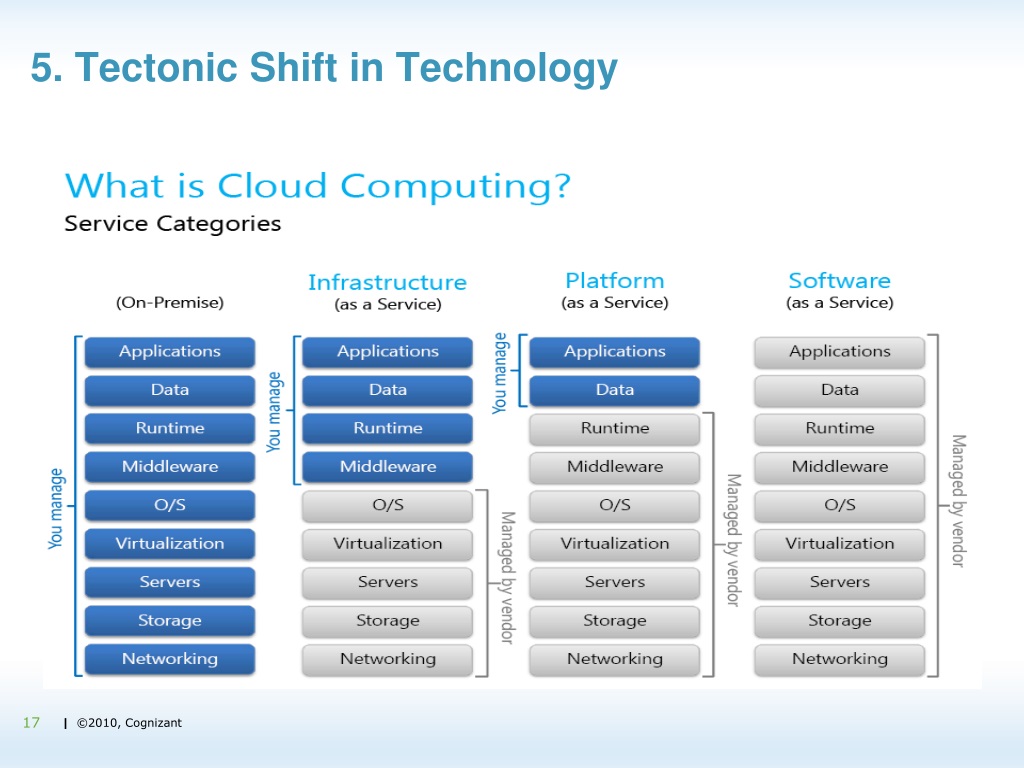 5. Tectonic Shift in Technology

What is Cloud Computing?
Service Categories

(On-Premise)

You manage

Applications
Data
Runtime
Middleware
O/S
Virtualization
Servers
Storage
Networking

Infrastructure
(as a Service)

You manage

Applications
Data
Runtime
Middleware
O/S
Virtualization
Servers
Storage
Networking

Managed by vendor

Platform
(as a Service)

You manage

Applications
Data
Runtime
Middleware
O/S
Virtualization
Servers
Storage
Networking

Managed by vendor

Software
(as a Service)

Applications
Data
Runtime
Middleware
O/S
Virtualization
Servers
Storage
Networking

Managed by vendor

17 | ©2010, Cognizant